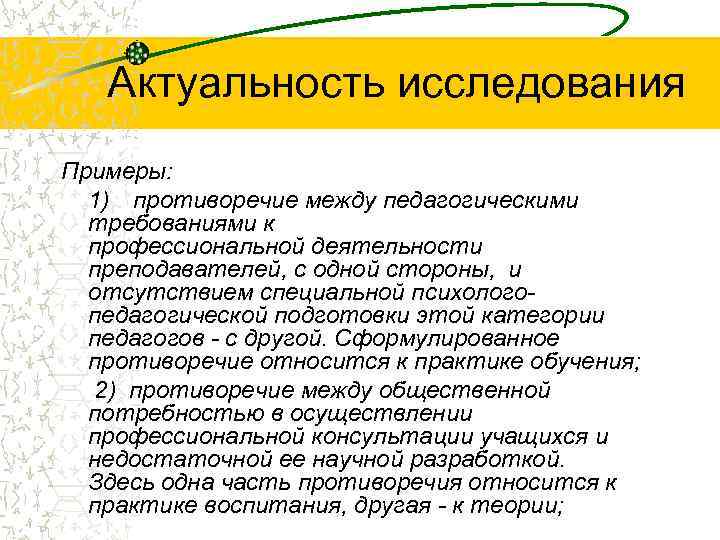 Актуальность исследования

Примеры:

1) противоречие между педагогическими требованиями к профессиональной деятельности преподавателей, с одной стороны, и отсутствием специальной психолого-педагогической подготовки этой категории педагогов - с другой. Сформулированное противоречие относится к практике обучения;

2) противоречие между общественной потребностью в осуществлении профессиональной консультации учащихся и недостаточной ее научной разработкой. Здесь одна часть противоречия относится к практике воспитания, другая - к теории;